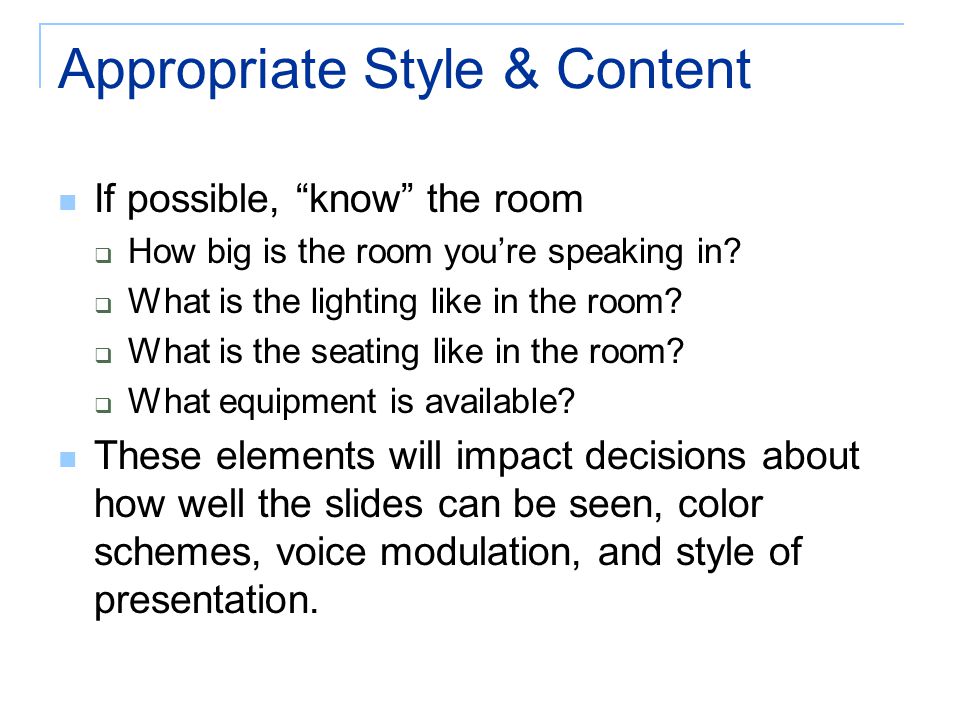 Appropriate Style & Content

If possible, “know” the room

How big is the room you’re speaking in?

What is the lighting like in the room?

What is the seating like in the room?

What equipment is available?

These elements will impact decisions about how well the slides can be seen, color schemes, voice modulation, and style of presentation.